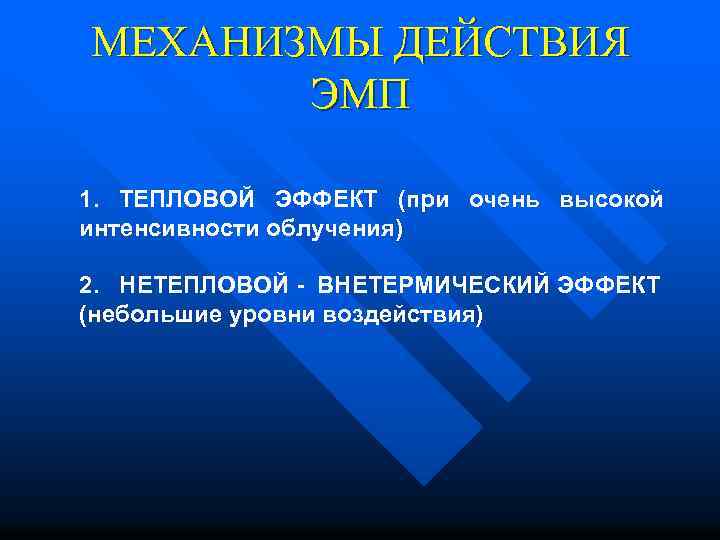 МЕХАНИЗМЫ ДЕЙСТВИЯ ЭМП

1. ТЕПЛОВОЙ ЭФФЕКТ (при очень высокой интенсивности облучения)

2. НЕТЕПЛОВОЙ - ВНЕТЕРМИЧЕСКИЙ ЭФФЕКТ (небольшие уровни воздействия)